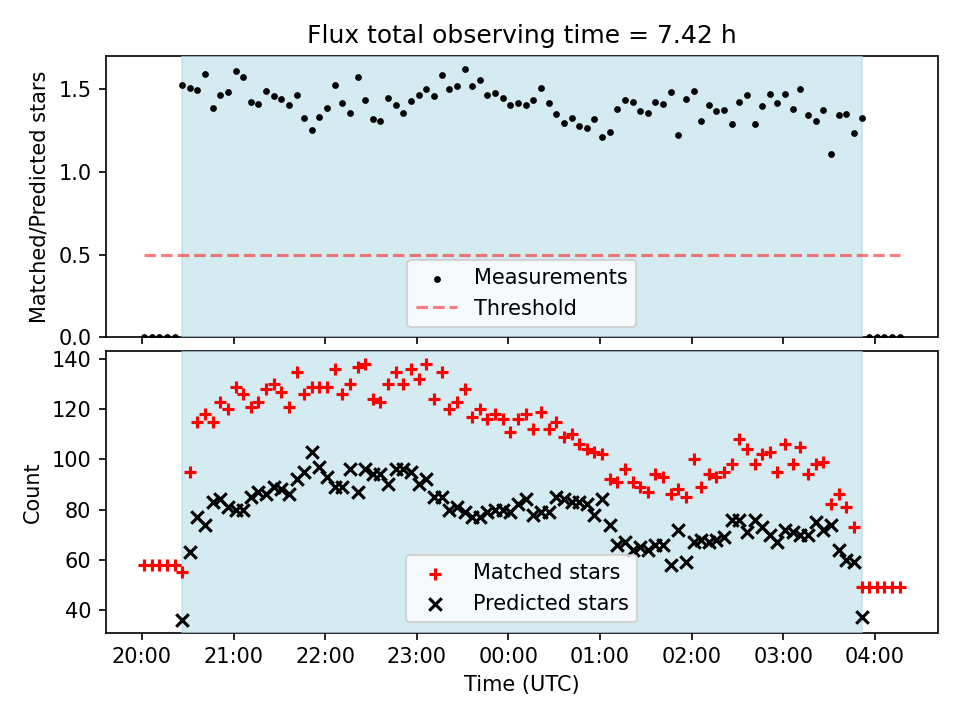 Flux total observing time = 7.42 h

Matched/Predicted stars

1.5
1.0
0.5
0.0

Measurements
Threshold

Count

140
120
100
80
60
40

Matched stars
Predicted stars

20:00 21:00 22:00 23:00 00:00 01:00 02:00 03:00 04:00
Time (UTC)